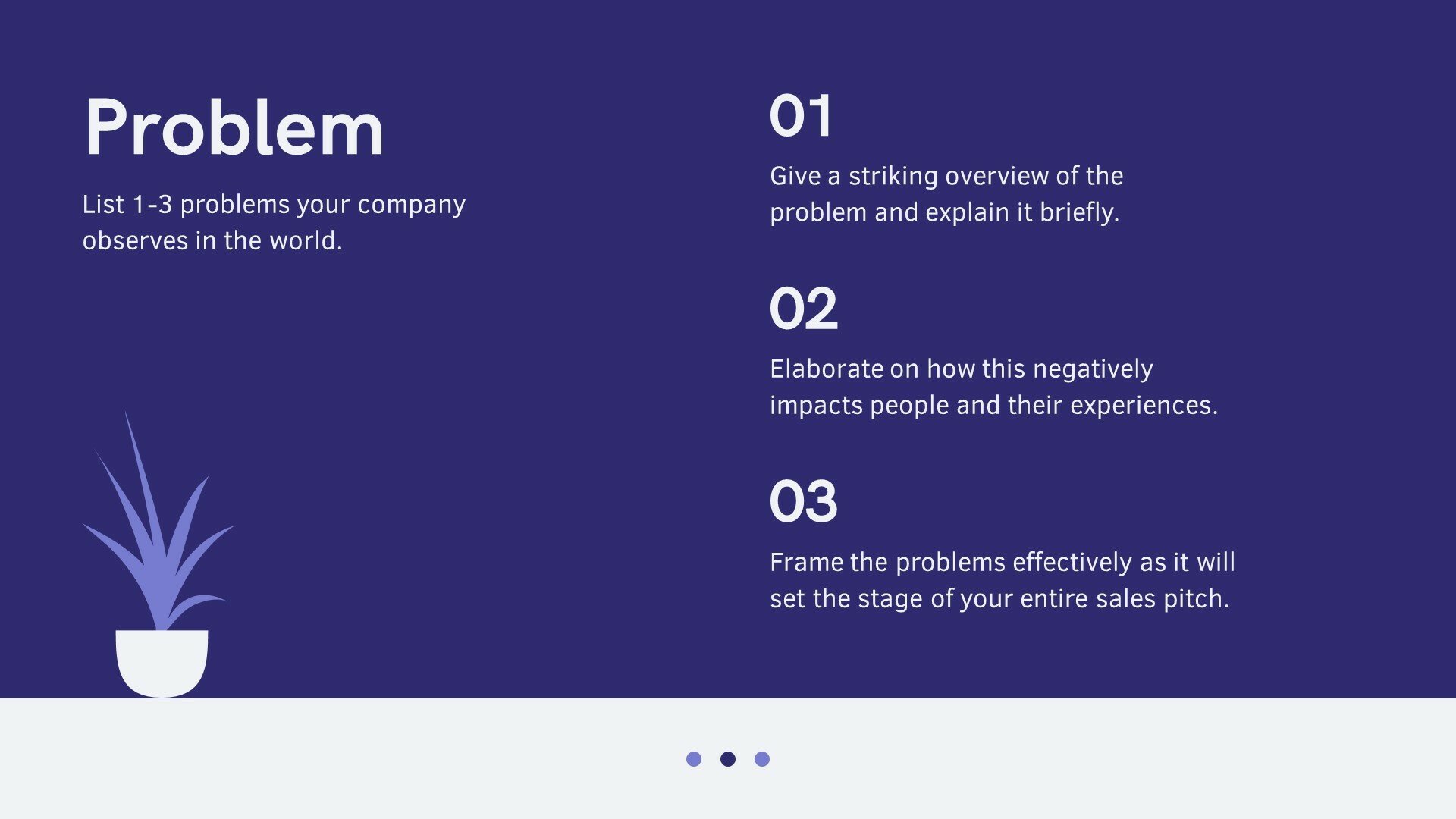 Problem

List 1-3 problems your company observes in the world.

01

Give a striking overview of the problem and explain it briefly.

02

Elaborate on how this negatively impacts people and their experiences.

03

Frame the problems effectively as it will set the stage of your entire sales pitch.